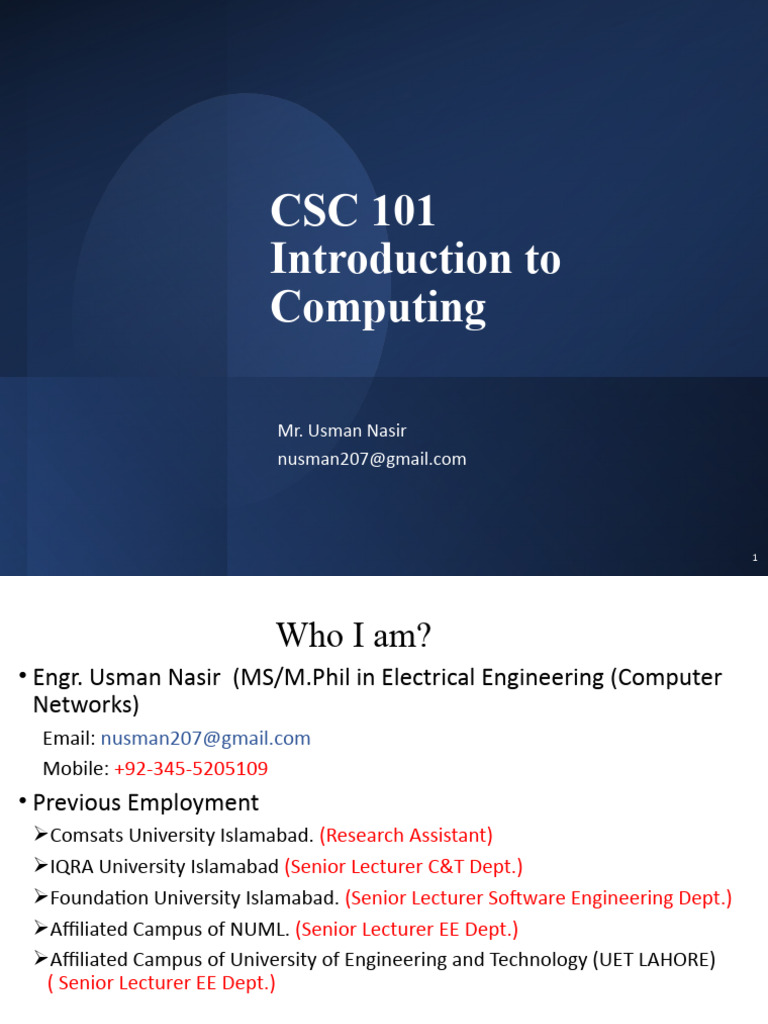 CSC 101
Introduction to Computing

Mr. Usman Nasir
nusman207@gmail.com

1

Who I am?

• Engr. Usman Nasir (MS/M.Phil in Electrical Engineering (Computer Networks)

Email: nusman207@gmail.com

Mobile: +92-345-5205109

• Previous Employment

➢Comsats University Islamabad. (Research Assistant)

➢IQRA University Islamabad (Senior Lecturer C&T Dept.)

➢Foundation University Islamabad. (Senior Lecturer Software Engineering Dept.)

➢Affiliated Campus of NUML. (Senior Lecturer EE Dept.)

➢Affiliated Campus of University of Engineering and Technology (UET LAHORE) ( Senior Lecturer EE Dept.)